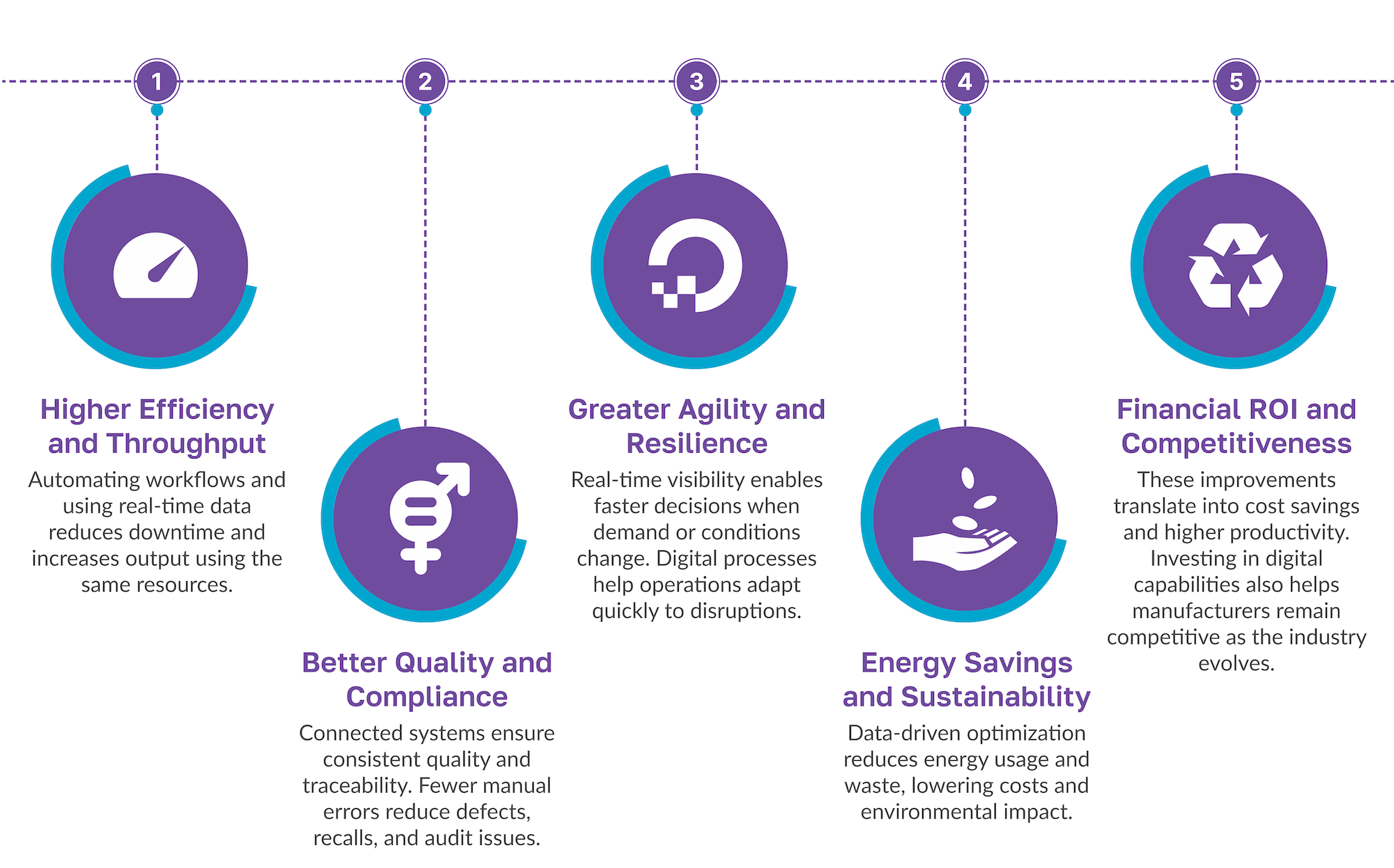 1

Higher Efficiency and Throughput

Automating workflows and using real-time data reduces downtime and increases output using the same resources.

2

Better Quality and Compliance

Connected systems ensure consistent quality and traceability. Fewer manual errors reduce defects, recalls, and audit issues.

3

Greater Agility and Resilience

Real-time visibility enables faster decisions when demand or conditions change. Digital processes help operations adapt quickly to disruptions.

4

Energy Savings and Sustainability

Data-driven optimization reduces energy usage and waste, lowering costs and environmental impact.

5

Financial ROI and Competitiveness

These improvements translate into cost savings and higher productivity. Investing in digital capabilities also helps manufacturers remain competitive as the industry evolves.